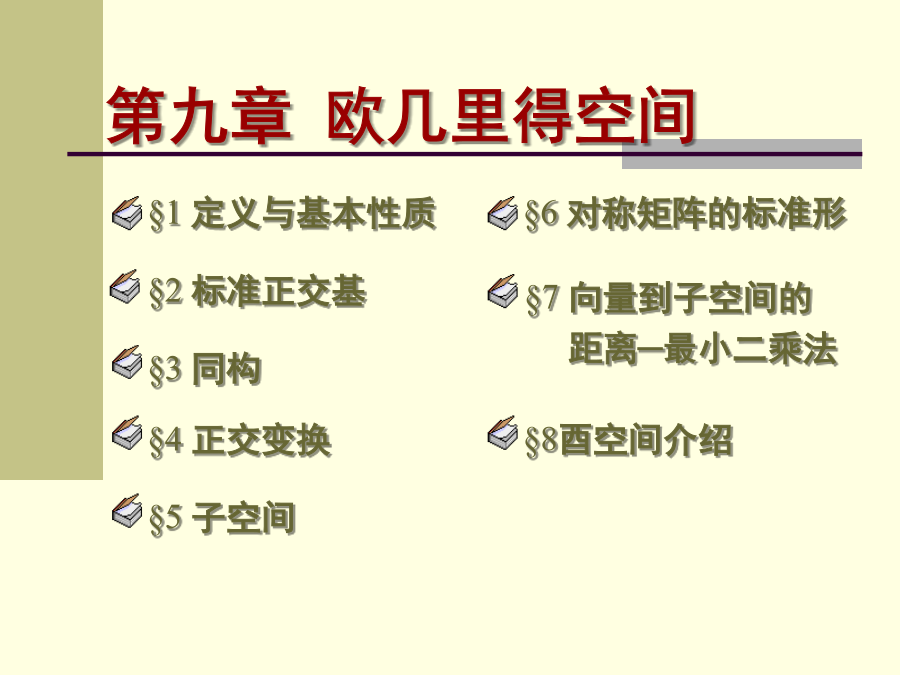 第九章 欧几里得空间

§1 定义与基本性质

§2 标准正交基

§3 同构

§4 正交变换

§5 子空间

§6 对称矩阵的标准形

§7 向量到子空间的距离─最小二乘法

§8酉空间介绍